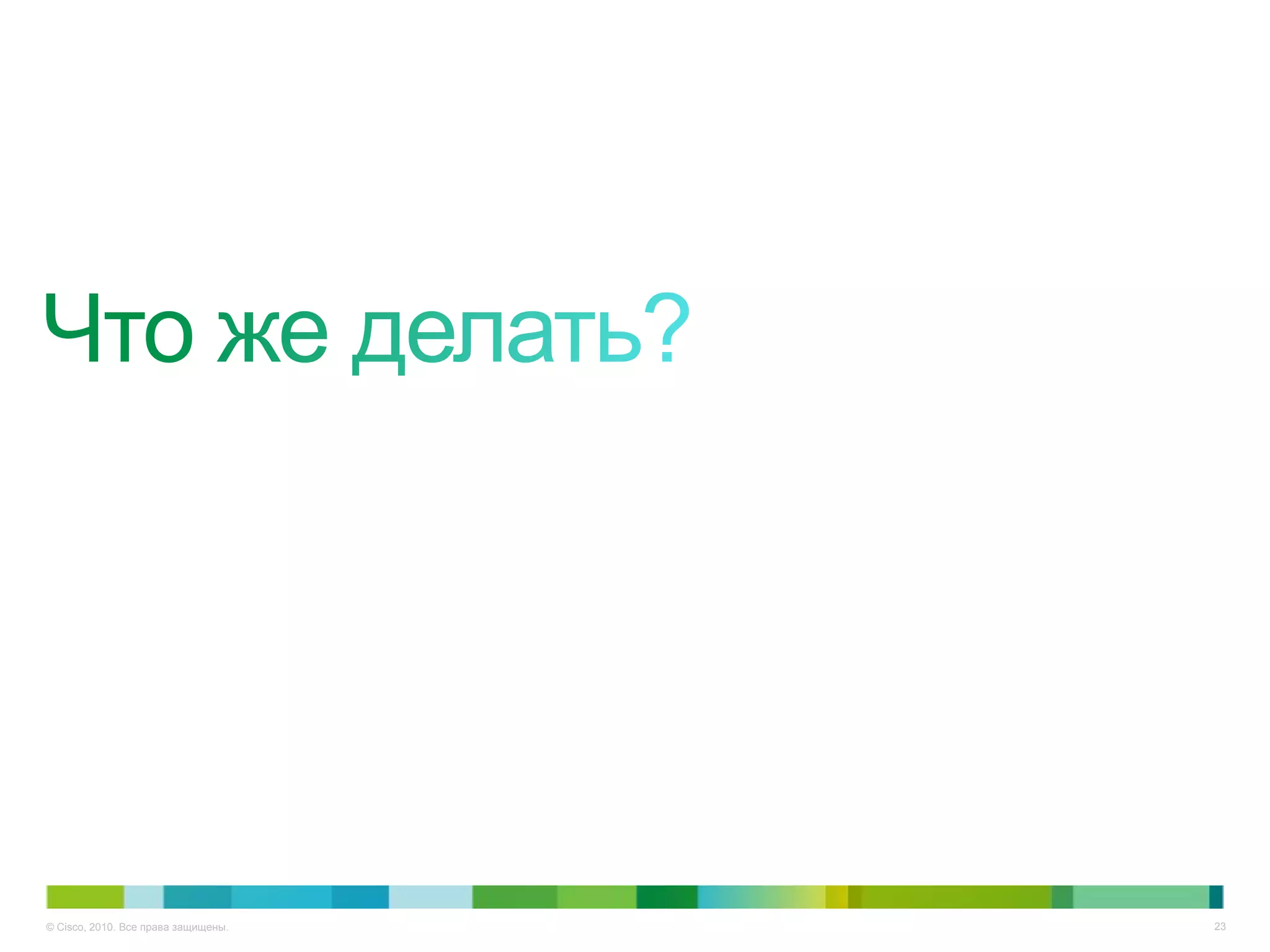 Что же делать?

© Cisco, 2010. Все права защищены.

23